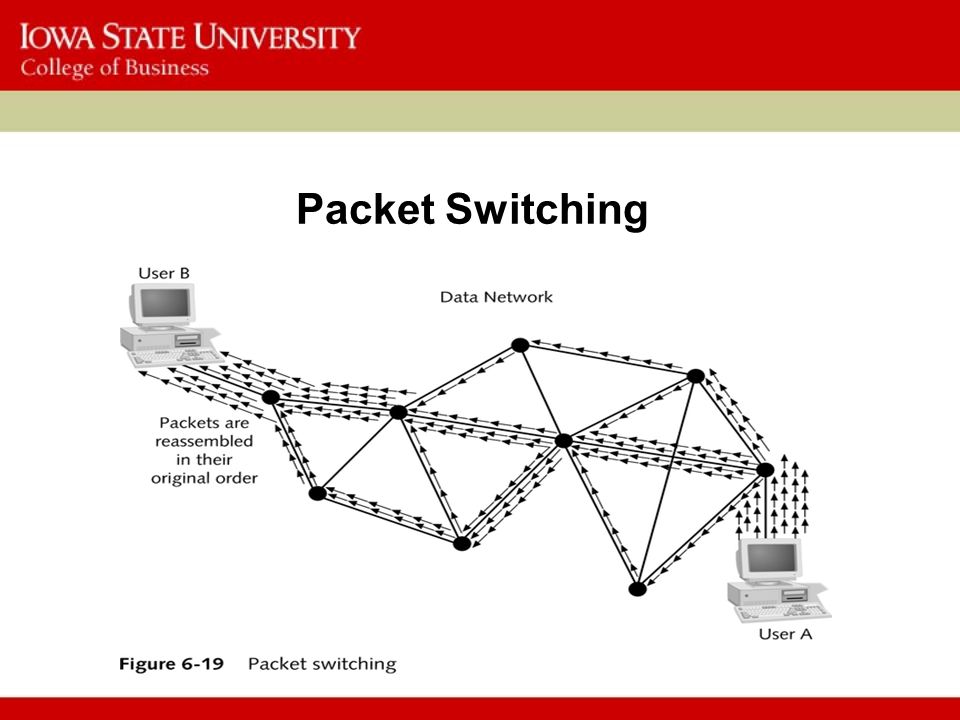 IOWA STATE UNIVERSITY
College of Business

Packet Switching

User B

Data Network

Packets are reassembled in their original order

User A

Figure 6-19 Packet switching